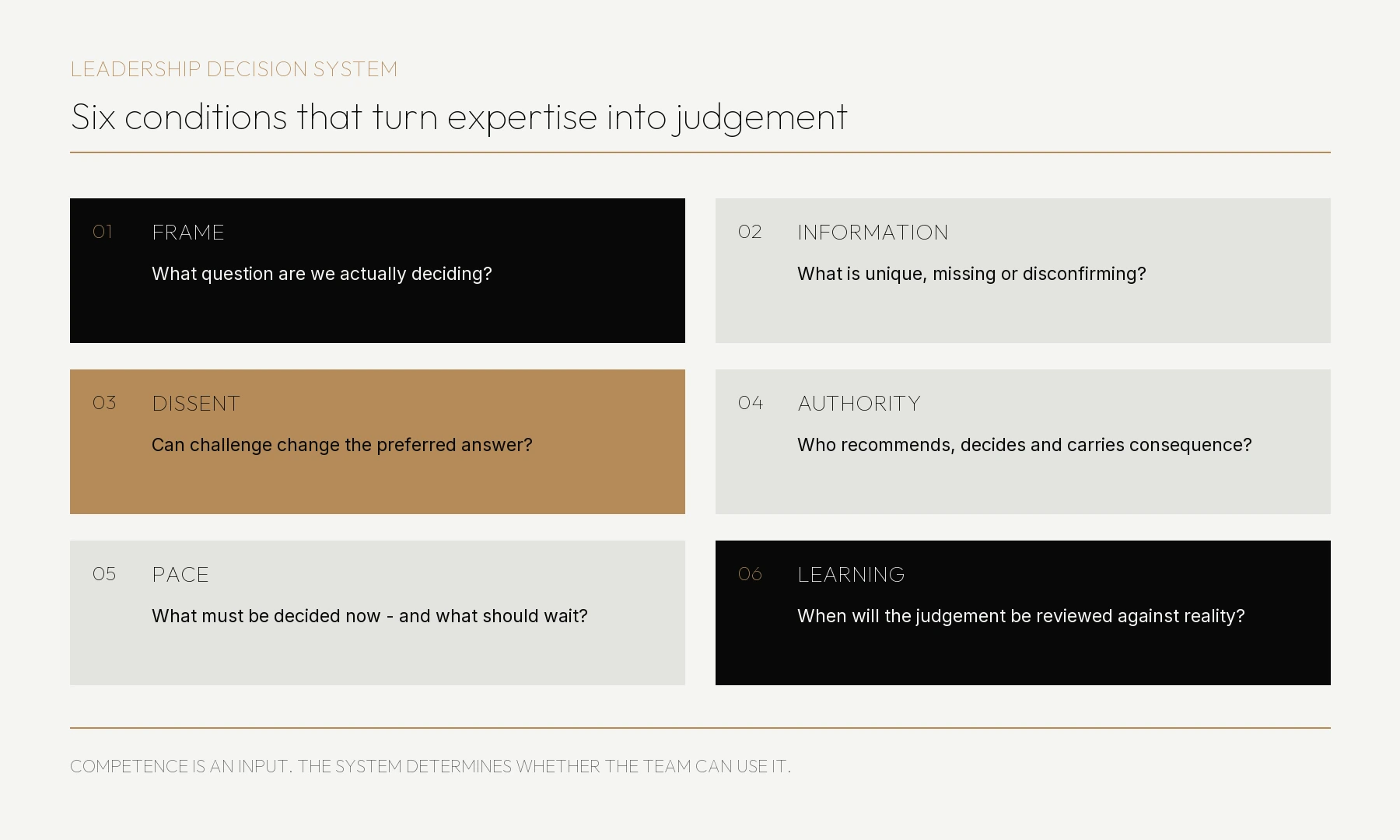 LEADERSHIP DECISION SYSTEM

Six conditions that turn expertise into judgement

01 FRAME

What question are we actually deciding?

02 INFORMATION

What is unique, missing or disconfirming?

03 DISSENT

Can challenge change the preferred answer?

04 AUTHORITY

Who recommends, decides and carries consequence?

05 PACE

What must be decided now - and what should wait?

06 LEARNING

When will the judgement be reviewed against reality?

COMPETENCE IS AN INPUT. THE SYSTEM DETERMINES WHETHER THE TEAM CAN USE IT.